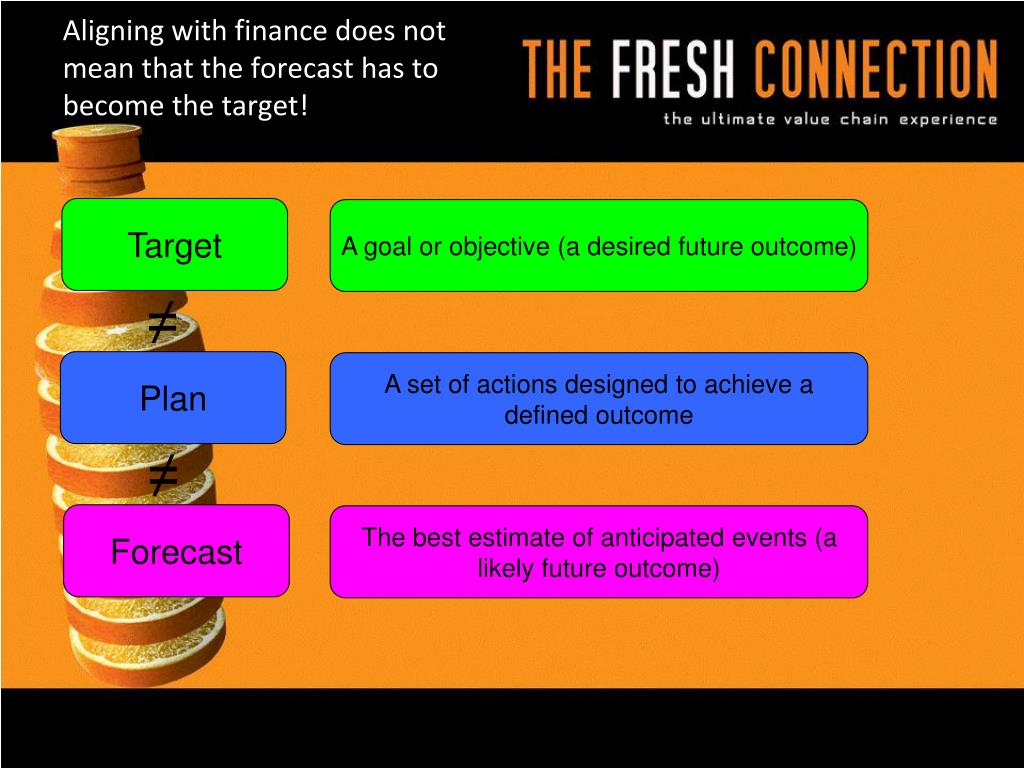 Aligning with finance does not mean that the forecast has to become the target!

THE FRESH CONNECTION
the ultimate value chain experience

Target

A goal or objective (a desired future outcome)

$\neq$

Plan

A set of actions designed to achieve a defined outcome

$\neq$

Forecast

The best estimate of anticipated events (a likely future outcome)